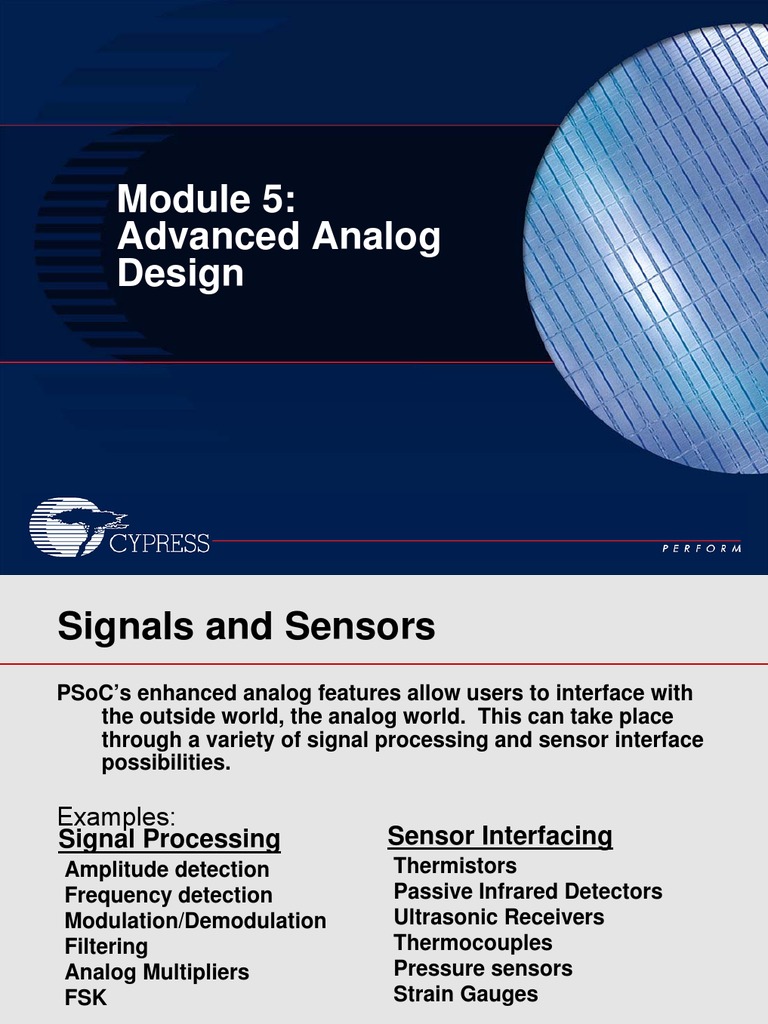 Module 5:
Advanced Analog Design

CYPRESS

PERFORM

Signals and Sensors

PSoC's enhanced analog features allow users to interface with the outside world, the analog world. This can take place through a variety of signal processing and sensor interface possibilities.

Examples:

Signal Processing
Amplitude detection
Frequency detection
Modulation/Demodulation
Filtering
Analog Multipliers
FSK

Sensor Interfacing
Thermistors
Passive Infrared Detectors
Ultrasonic Receivers
Thermocouples
Pressure sensors
Strain Gauges